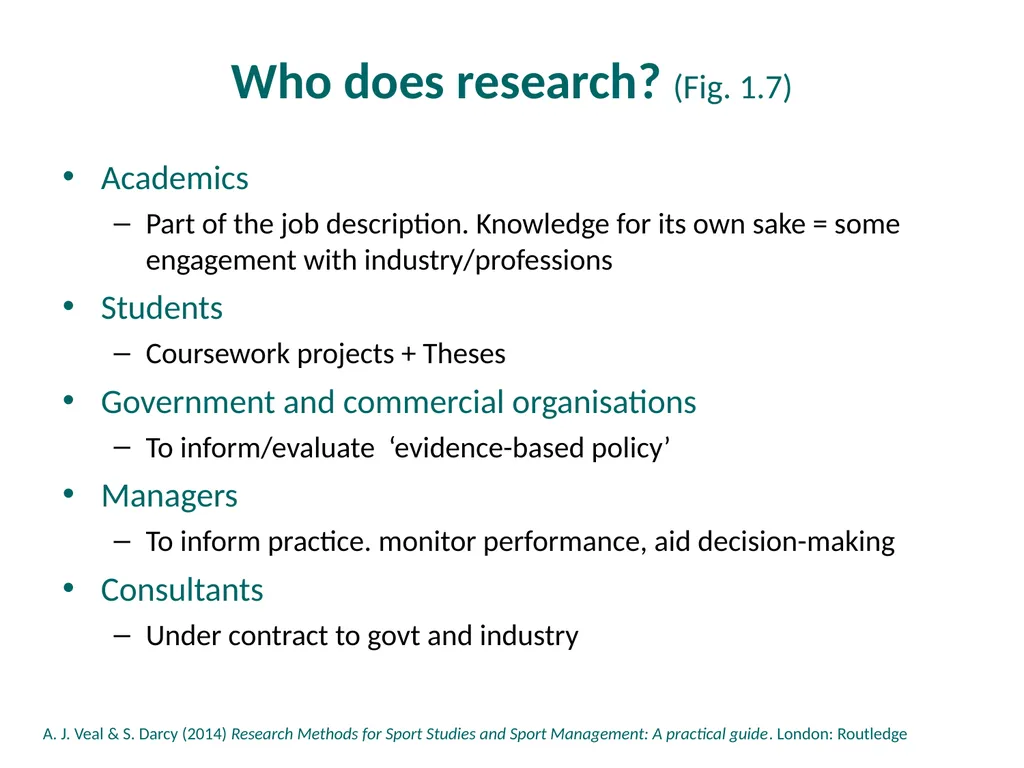 Who does research? (Fig. 1.7)

• Academics
– Part of the job description. Knowledge for its own sake = some engagement with industry/professions
• Students
– Coursework projects + Theses
• Government and commercial organisations
– To inform/evaluate ‘evidence-based policy’
• Managers
– To inform practice. monitor performance, aid decision-making
• Consultants
– Under contract to govt and industry

A. J. Veal & S. Darcy (2014) Research Methods for Sport Studies and Sport Management: A practical guide. London: Routledge